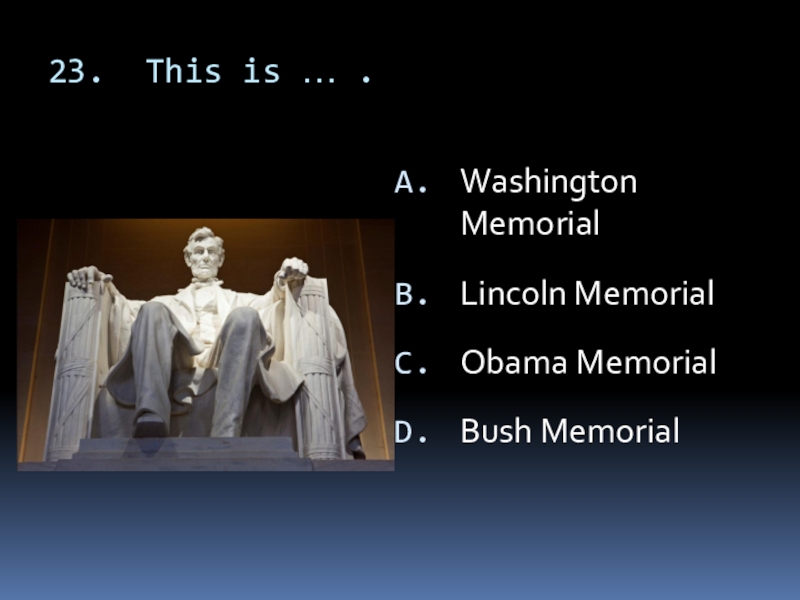 23. This is … .

A. Washington Memorial

B. Lincoln Memorial

C. Obama Memorial

D. Bush Memorial